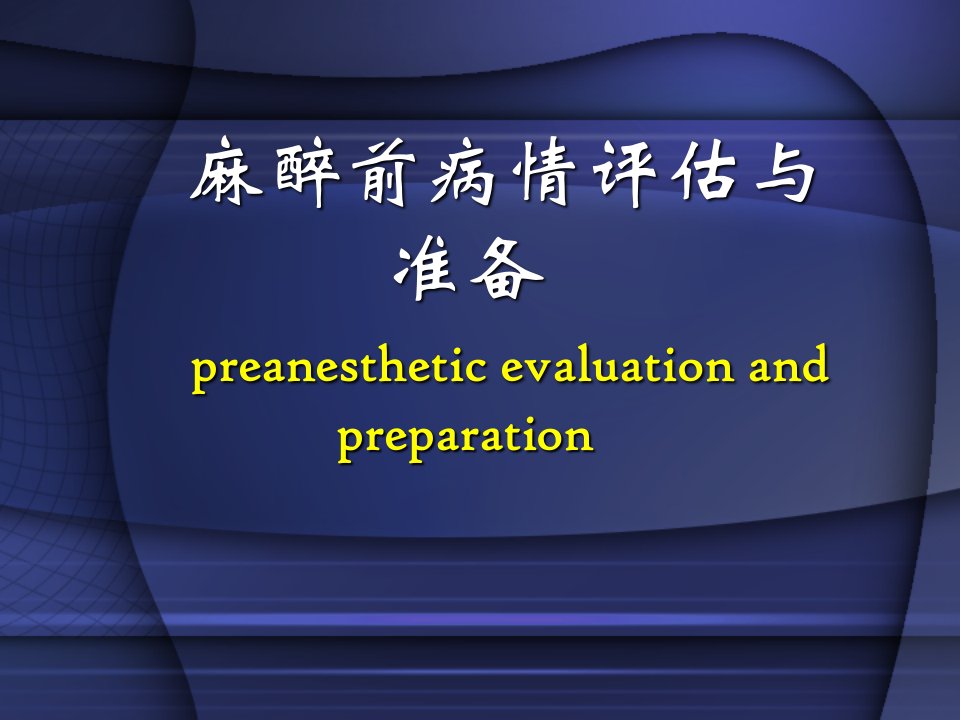 麻醉前病情评估与准备

preanesthetic evaluation and preparation